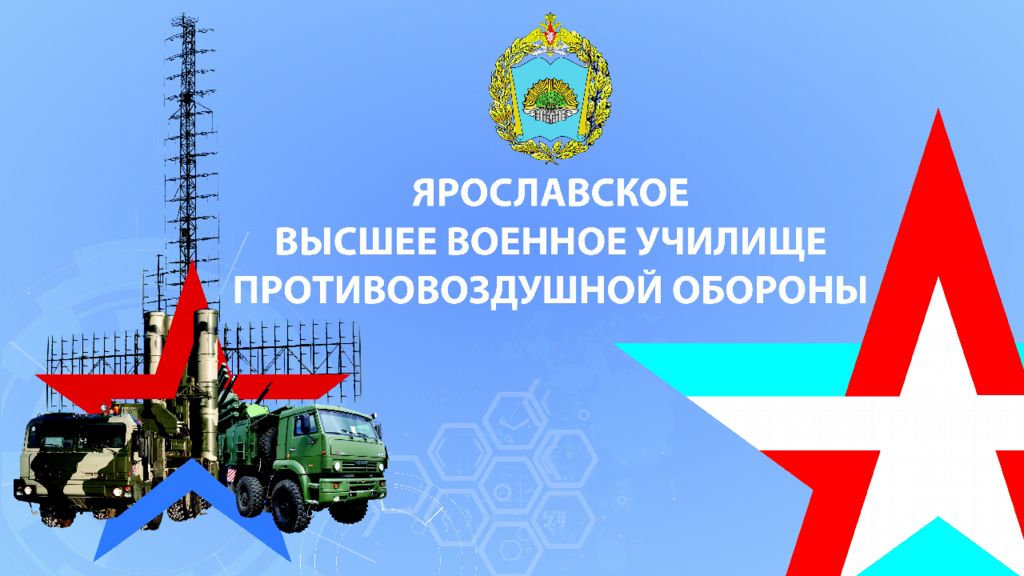 ЯРОСЛАВСКОЕ
ВЫСШЕЕ ВОЕННОЕ УЧИЛИЩЕ
ПРОТИВОВОЗДУШНОЙ ОБОРОНЫ